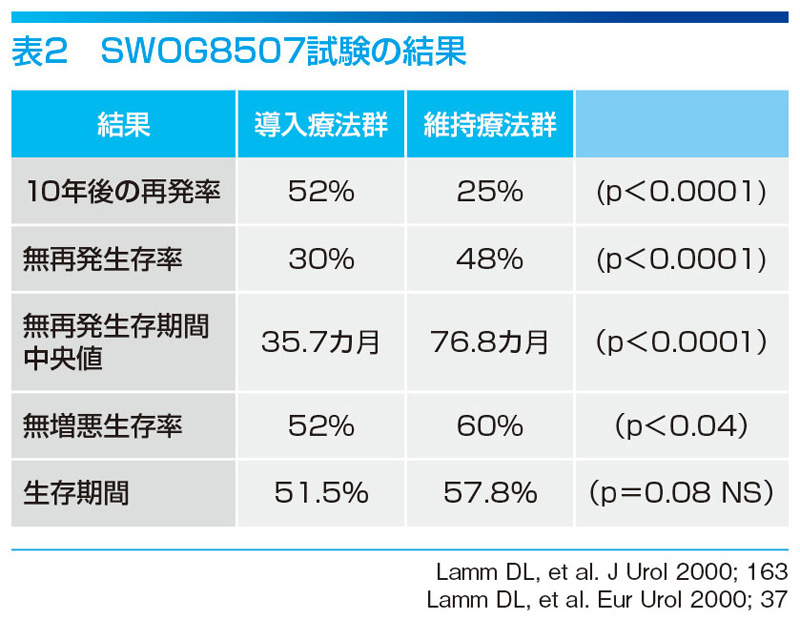 表2　SWOG8507試験の結果

| 結果 | 導入療法群 | 維持療法群 | |
|---|---|---|---|
| 10年後の再発率 | 52% | 25% | (p<0.0001) |
| 無再発生存率 | 30% | 48% | (p<0.0001) |
| 無再発生存期間中央値 | 35.7カ月 | 76.8カ月 | (p<0.0001) |
| 無増悪生存率 | 52% | 60% | (p<0.04) |
| 生存期間 | 51.5% | 57.8% | (p=0.08 NS) |

Lamm DL, et al. J Urol 2000; 163
Lamm DL, et al. Eur Urol 2000; 37